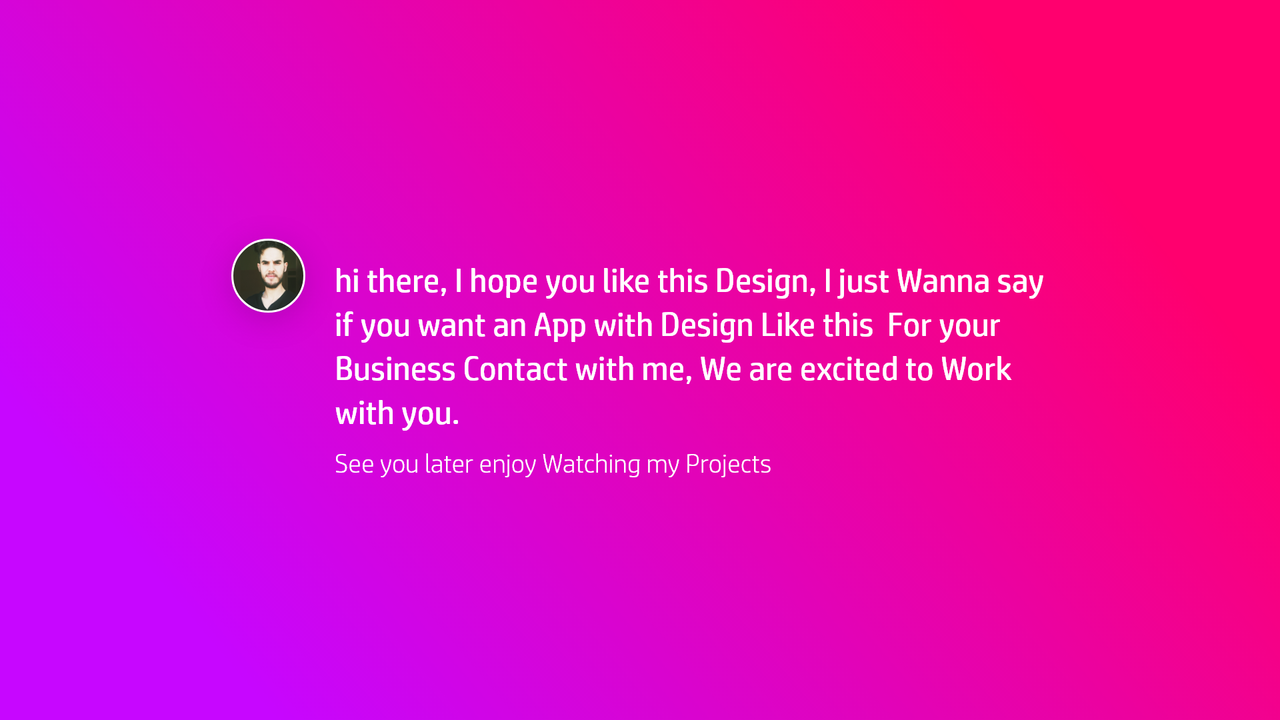 hi there, I hope you like this Design, I just Wanna say if you want an App with Design Like this  For your Business Contact with me, We are excited to Work with you.

See you later enjoy Watching my Projects